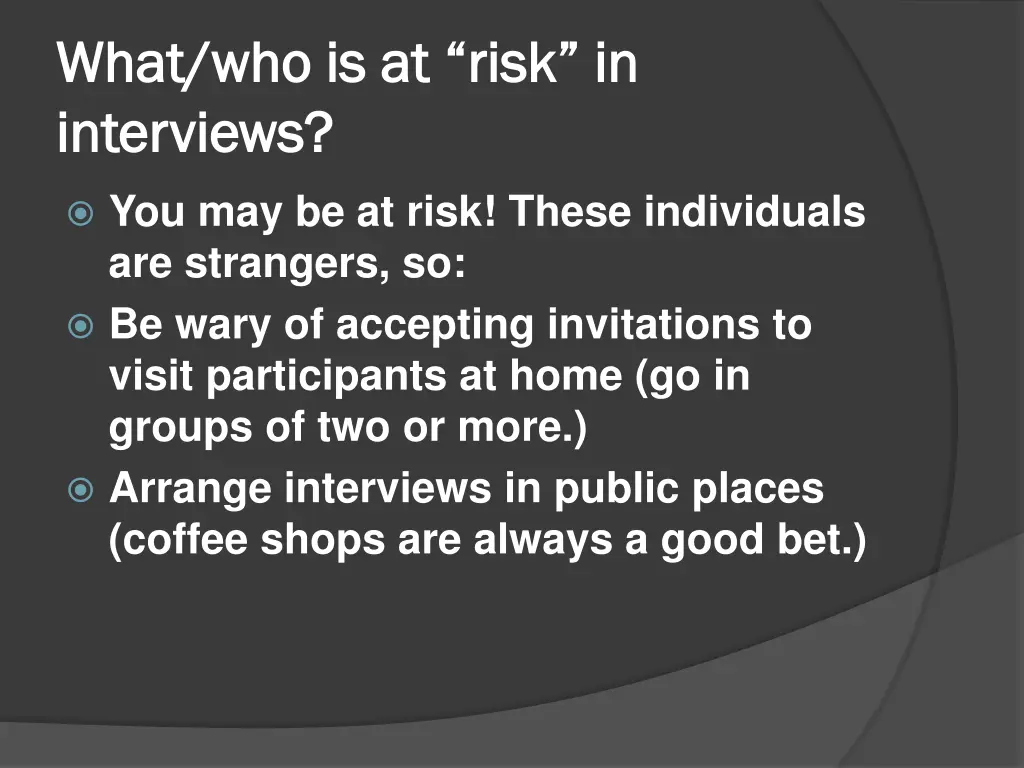 What/who is at “risk” in interviews?

You may be at risk! These individuals are strangers, so:

Be wary of accepting invitations to visit participants at home (go in groups of two or more.)

Arrange interviews in public places (coffee shops are always a good bet.)